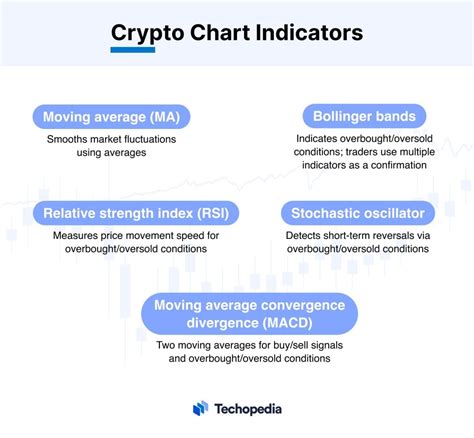 Crypto Chart Indicators

Moving average (MA)

Smooths market fluctuations using averages

Bollinger bands

Indicates overbought/oversold conditions; traders use multiple indicators as a confirmation

Relative strength index (RSI)

Measures price movement speed for overbought/oversold conditions

Stochastic oscillator

Detects short-term reversals via overbought/oversold conditions

Moving average convergence divergence (MACD)

Two moving averages for buy/sell signals and overbought/oversold conditions

Techopedia